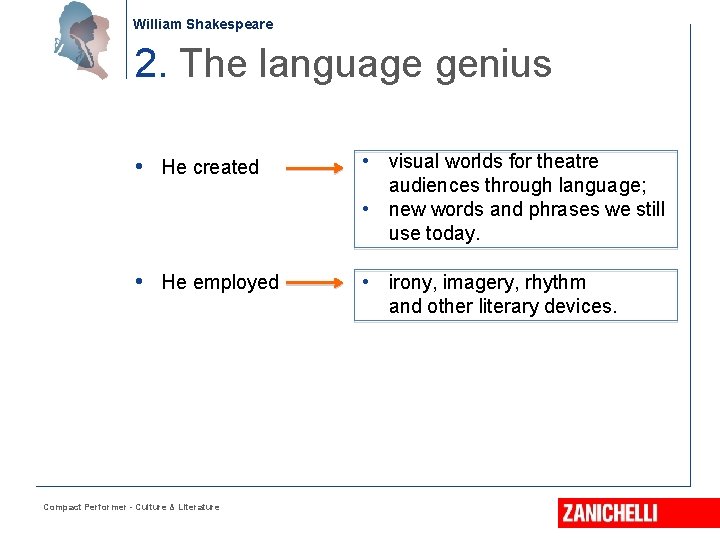 William Shakespeare

2. The language genius

• He created

• visual worlds for theatre audiences through language;
• new words and phrases we still use today.

• He employed

• irony, imagery, rhythm and other literary devices.

Compact Performer - Culture & Literature

ZANICHELLI